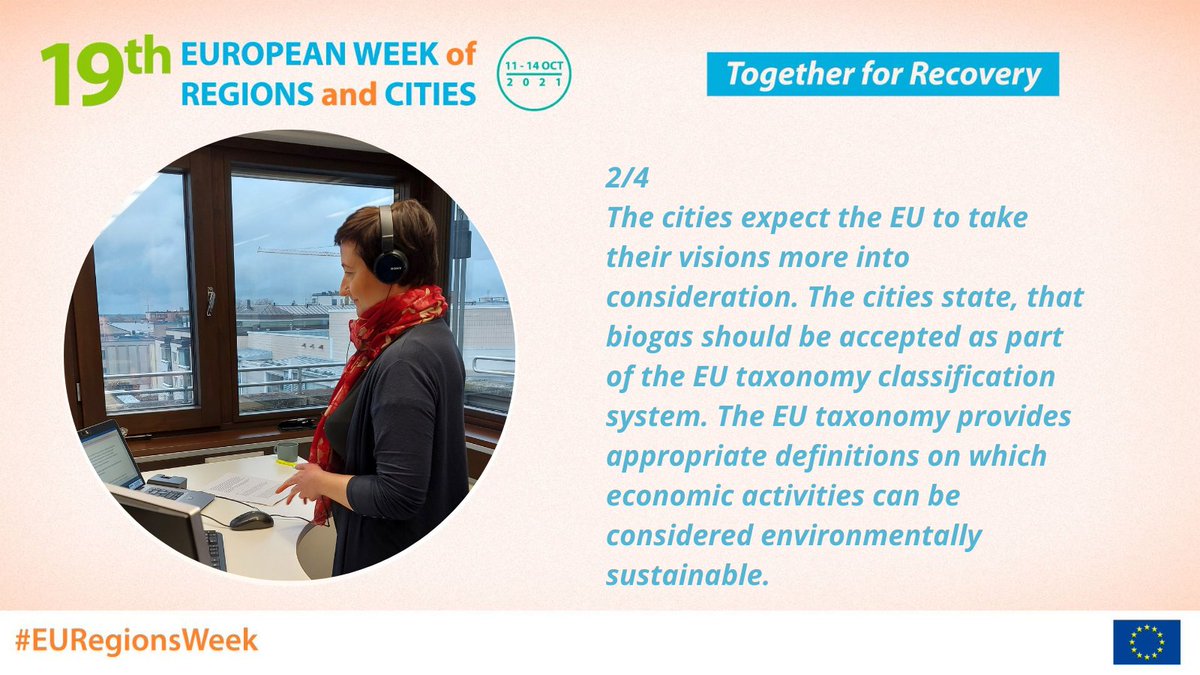 19th EUROPEAN WEEK of REGIONS and CITIES

11 - 14 OCT 2021

Together for Recovery

2/4
The cities expect the EU to take their visions more into consideration. The cities state, that biogas should be accepted as part of the EU taxonomy classification system. The EU taxonomy provides appropriate definitions on which economic activities can be considered environmentally sustainable.

#EURegionsWeek